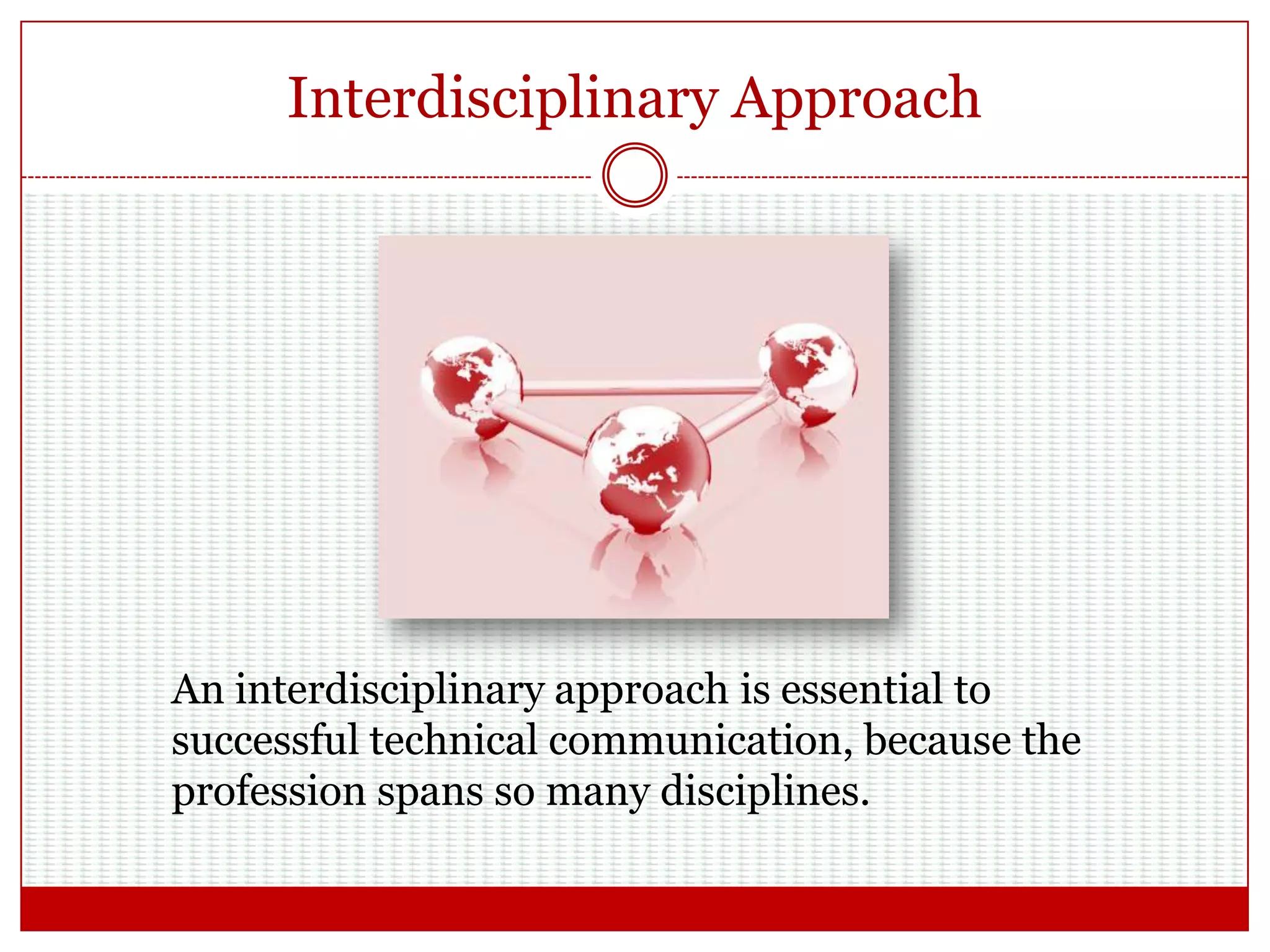 Interdisciplinary Approach

An interdisciplinary approach is essential to successful technical communication, because the profession spans so many disciplines.